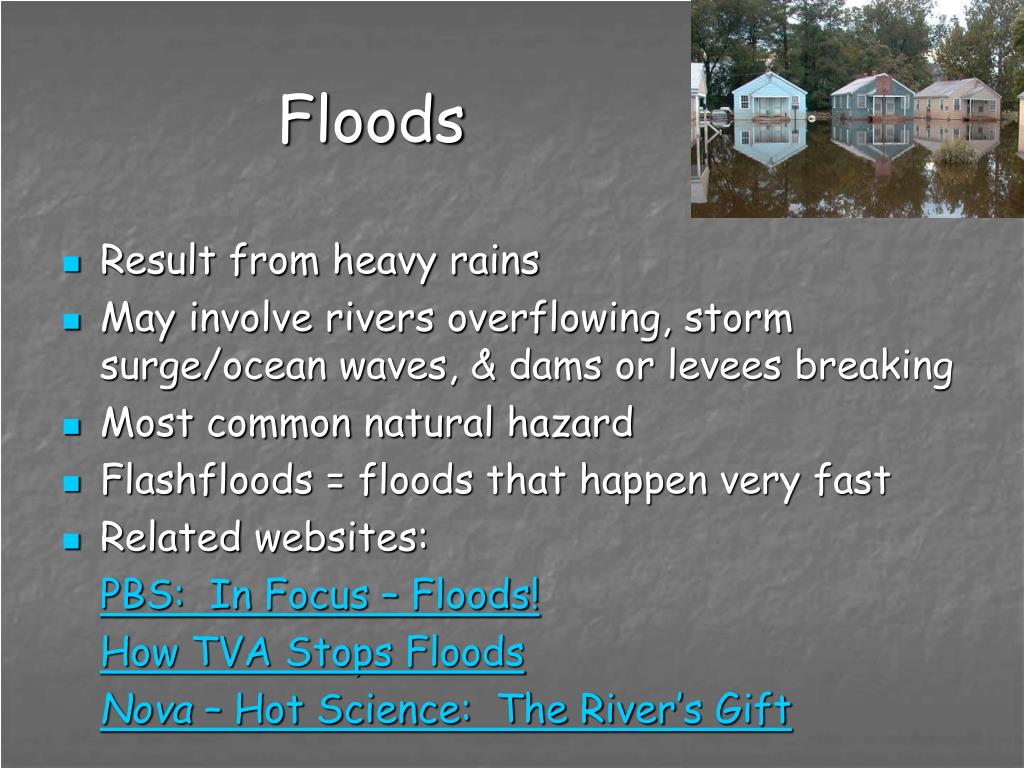 Floods

- Result from heavy rains
- May involve rivers overflowing, storm surge/ocean waves, & dams or levees breaking
- Most common natural hazard
- Flashfloods = floods that happen very fast
- Related websites:

PBS: In Focus – Floods!

How TVA Stops Floods

Nova – Hot Science: The River's Gift